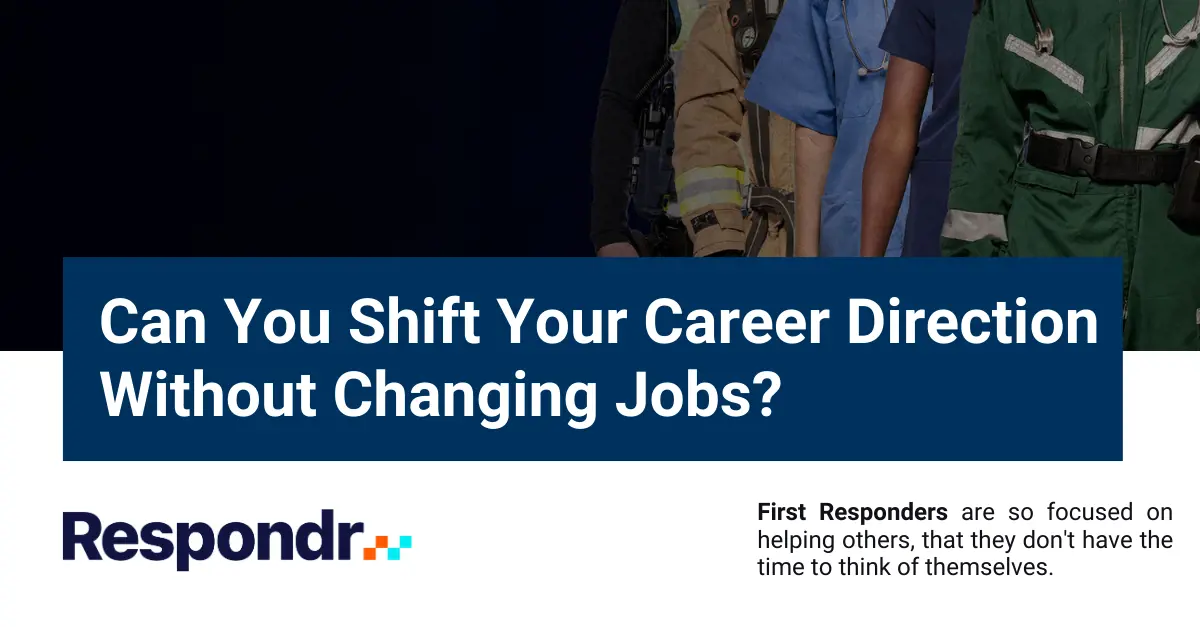 Can You Shift Your Career Direction Without Changing Jobs?

Respondr

First Responders are so focused on helping others, that they don't have the time to think of themselves.